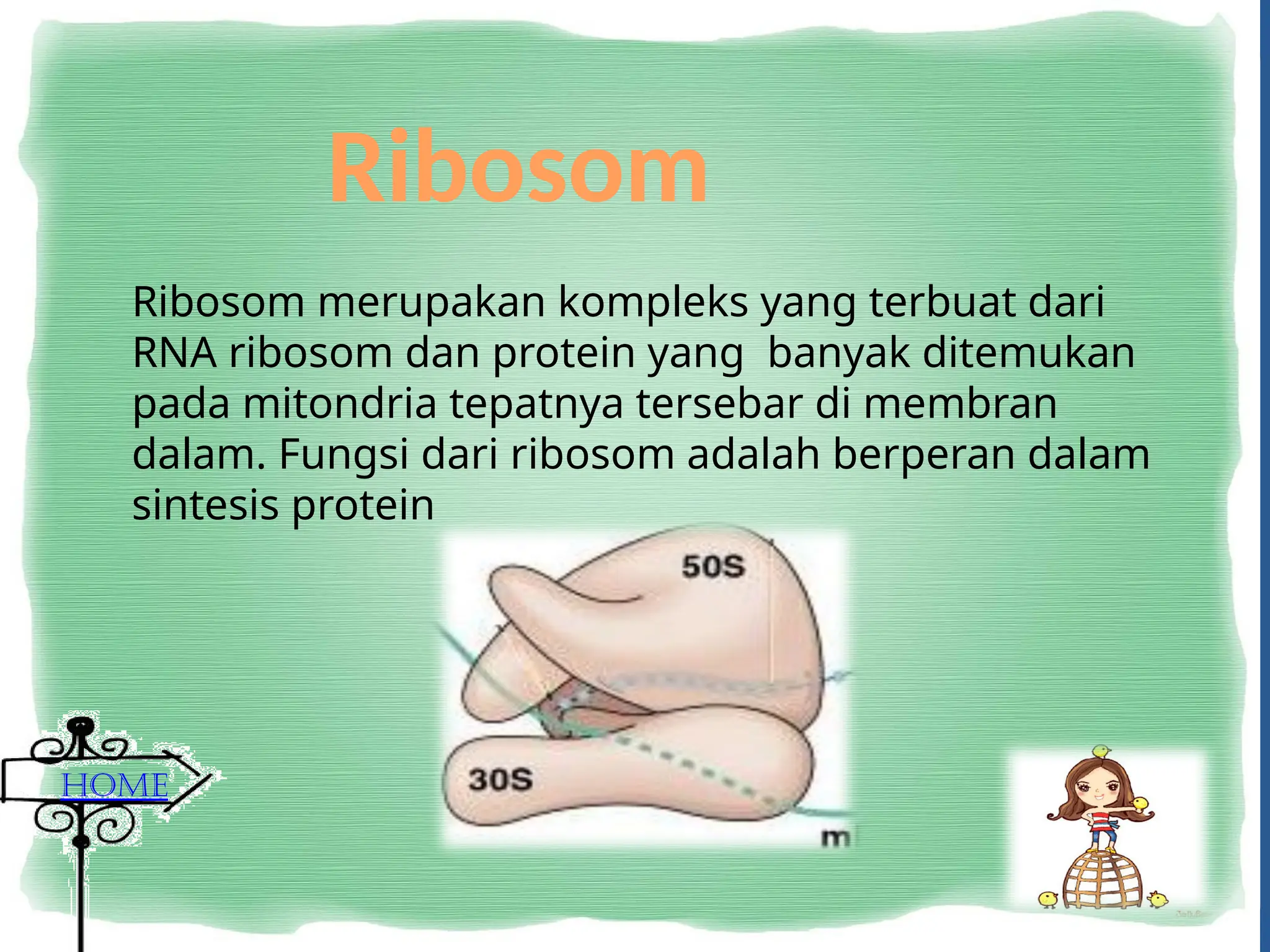 Ribosom

Ribosom merupakan kompleks yang terbuat dari RNA ribosom dan protein yang  banyak ditemukan pada mitondria tepatnya tersebar di membran dalam. Fungsi dari ribosom adalah berperan dalam sintesis protein

50S

30S

m

HOME